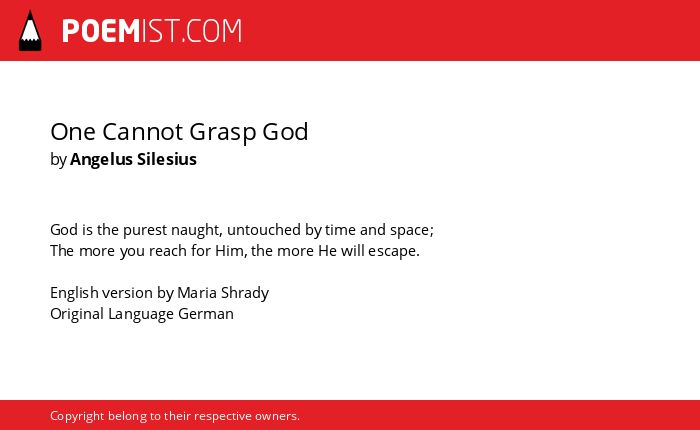 POEMIST.COM

One Cannot Grasp God
by Angelus Silesius

God is the purest naught, untouched by time and space;
The more you reach for Him, the more He will escape.

English version by Maria Shrady
Original Language German

Copyright belong to their respective owners.